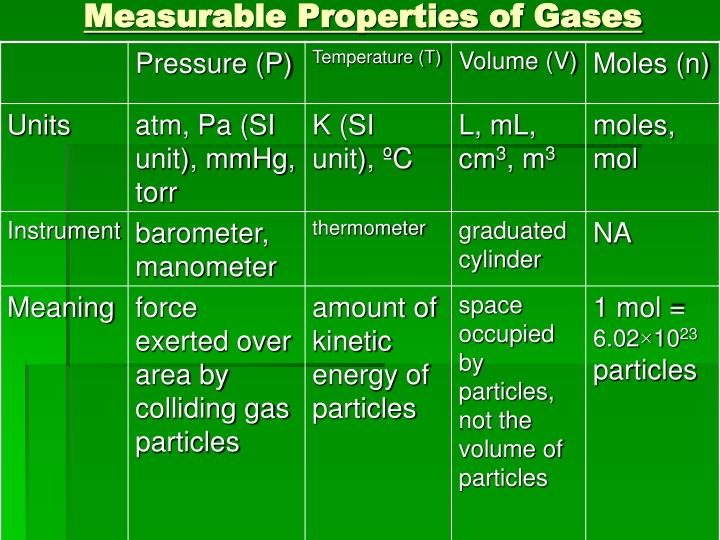 Measurable Properties of Gases

| | Pressure (P) | Temperature (T) | Volume (V) | Moles (n) |
|---|---|---|---|---|
| Units | atm, Pa (SI unit), mmHg, torr | K (SI unit), ºC | L, mL, $cm^3$, $m^3$ | moles, mol |
| Instrument | barometer, manometer | thermometer | graduated cylinder | NA |
| Meaning | force exerted over area by colliding gas particles | amount of kinetic energy of particles | space occupied by particles, not the volume of particles | 1 mol = $6.02 \times 10^{23}$ particles |